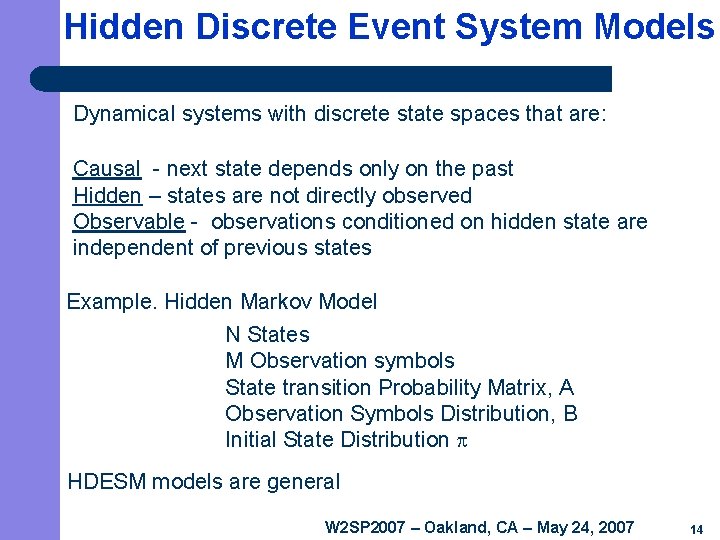 Hidden Discrete Event System Models

Dynamical systems with discrete state spaces that are:

Causal - next state depends only on the past
Hidden – states are not directly observed
Observable - observations conditioned on hidden state are independent of previous states

Example. Hidden Markov Model

N States
M Observation symbols
State transition Probability Matrix, A
Observation Symbols Distribution, B
Initial State Distribution $\pi$

HDESM models are general

W2SP2007 – Oakland, CA – May 24, 2007

14